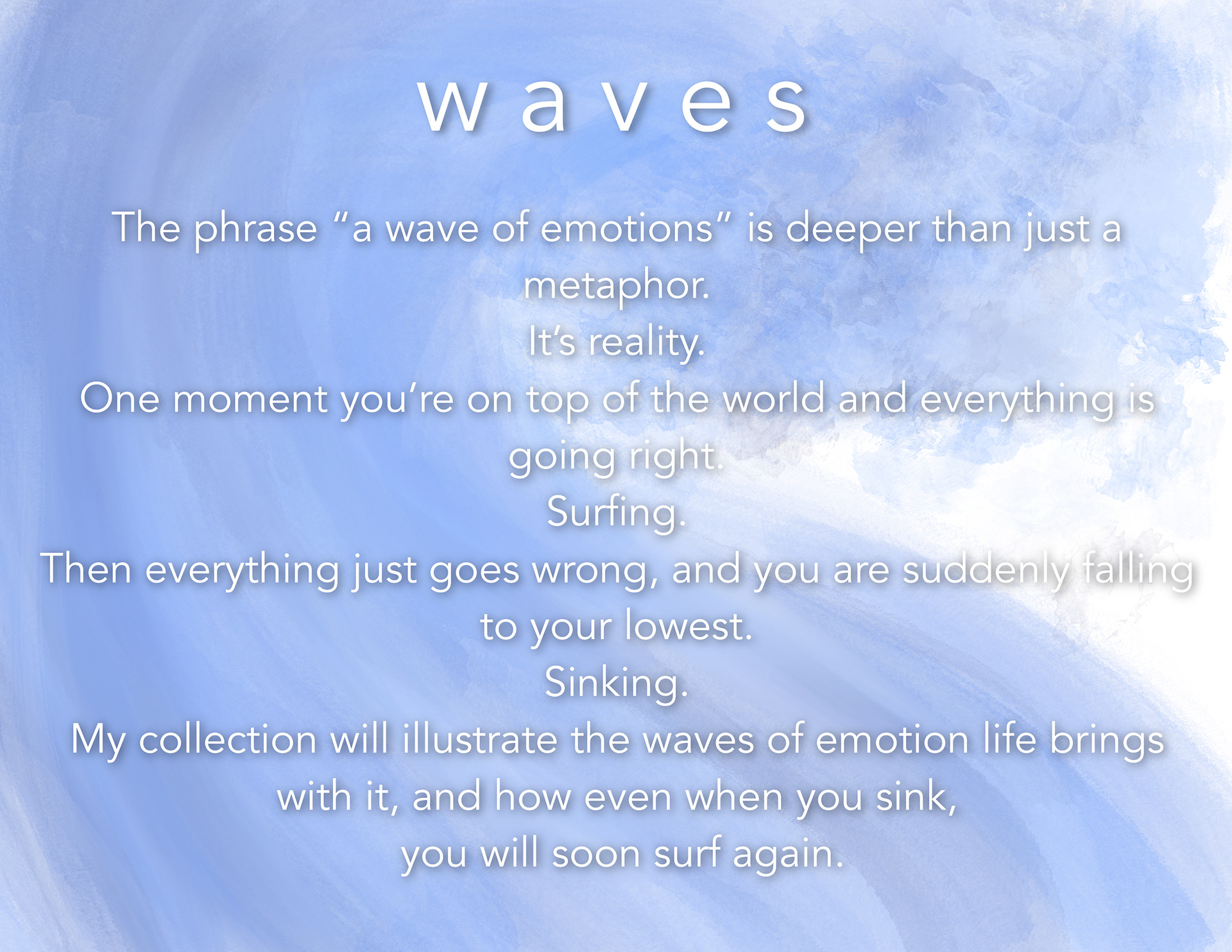 w a v e s

The phrase “a wave of emotions” is deeper than just a metaphor.
It’s reality.
One moment you’re on top of the world and everything is going right.
Surfing.
Then everything just goes wrong, and you are suddenly falling to your lowest.
Sinking.
My collection will illustrate the waves of emotion life brings with it, and how even when you sink,
you will soon surf again.